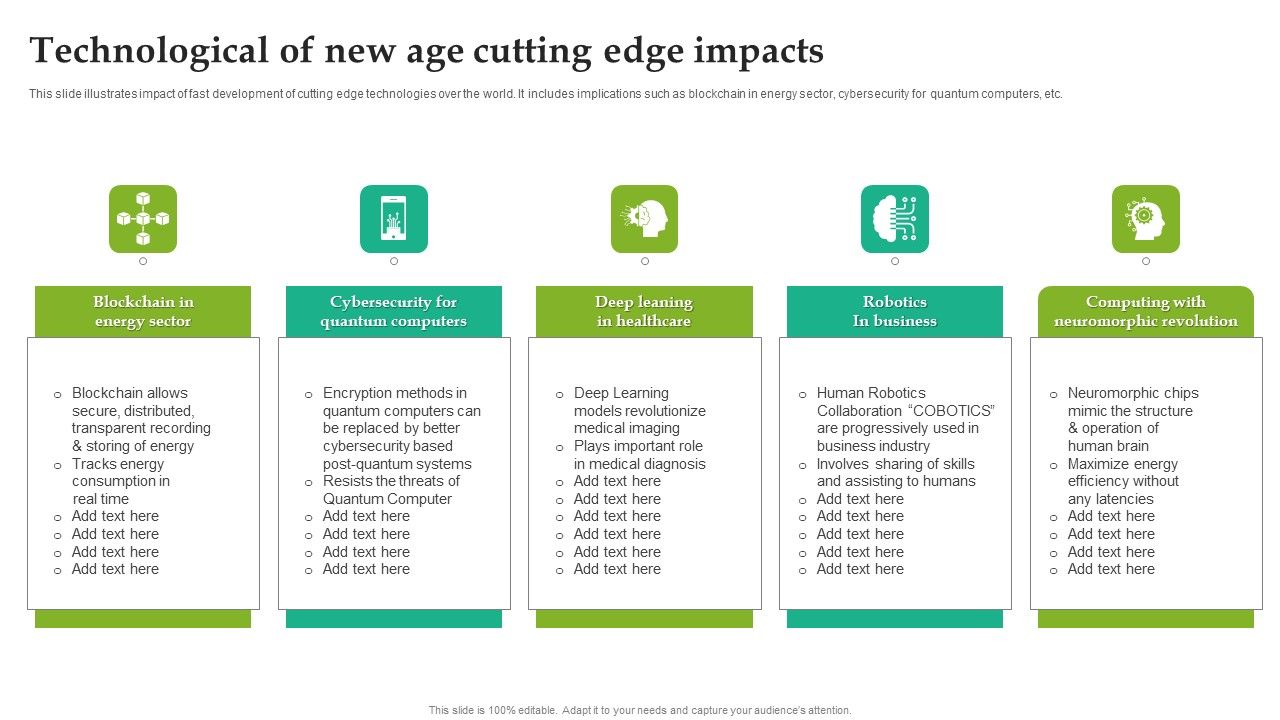 Technological of new age cutting edge impacts

This slide illustrates impact of fast development of cutting edge technologies over the world. It includes implications such as blockchain in energy sector, cybersecurity for quantum computers, etc.

Blockchain in energy sector

- Blockchain allows secure, distributed, transparent recording & storing of energy
- Tracks energy consumption in real time
- Add text here
- Add text here
- Add text here
- Add text here

Cybersecurity for quantum computers

- Encryption methods in quantum computers can be replaced by better cybersecurity based post-quantum systems
- Resists the threats of Quantum Computer
- Add text here
- Add text here
- Add text here
- Add text here

Deep leaning in healthcare

- Deep Learning models revolutionize medical imaging
- Plays important role in medical diagnosis
- Add text here
- Add text here
- Add text here
- Add text here
- Add text here
- Add text here

Robotics In business

- Human Robotics Collaboration "COBOTICS" are progressively used in business industry
- Involves sharing of skills and assisting to humans
- Add text here
- Add text here
- Add text here
- Add text here
- Add text here

Computing with neuromorphic revolution

- Neuromorphic chips mimic the structure & operation of human brain
- Maximize energy efficiency without any latencies
- Add text here
- Add text here
- Add text here
- Add text here

This slide is 100% editable. Adapt it to your needs and capture your audience's attention.